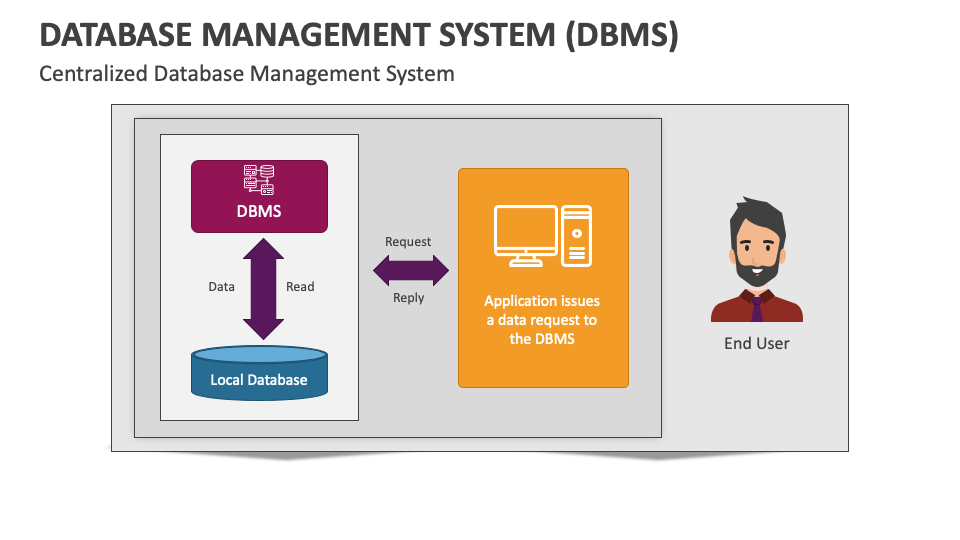 DATABASE MANAGEMENT SYSTEM (DBMS)

Centralized Database Management System

DBMS

Data

Read

Local Database

Request

Reply

Application issues a data request to the DBMS

End User